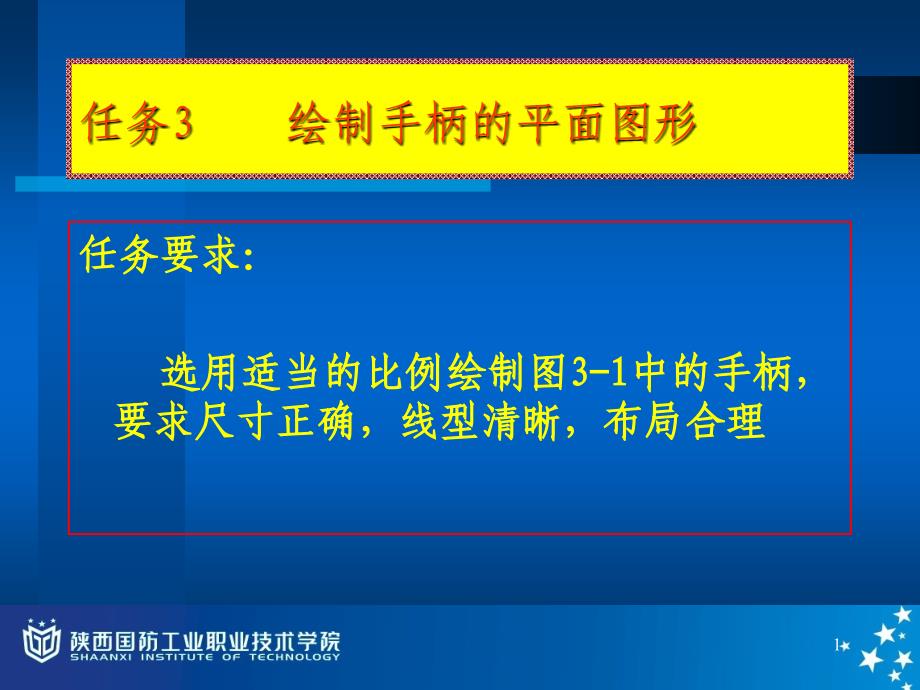 任务3　　绘制手柄的平面图形

任务要求:

选用适当的比例绘制图3-1中的手柄，要求尺寸正确，线型清晰，布局合理

陕西国防工业职业技术学院
SHAANXI INSTITUTE OF TECHNOLOGY

1